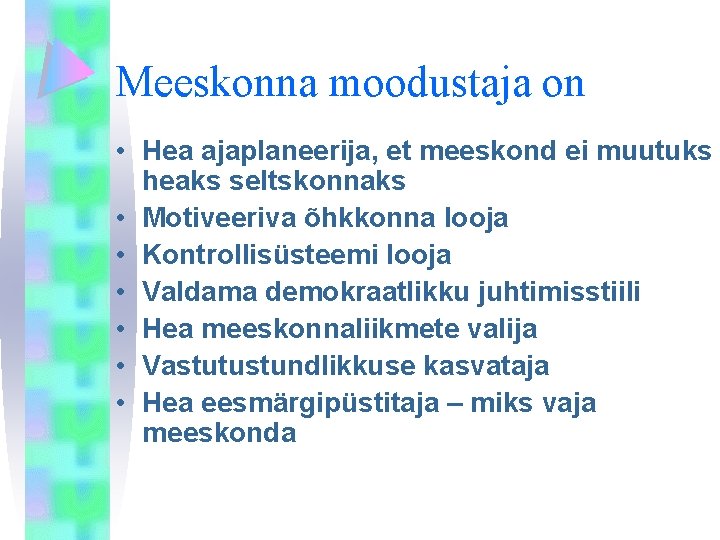 Meeskonna moodustaja on

• Hea ajaplaneerija, et meeskond ei muutuks heaks seltskonnaks
• Motiveeriva õhkkonna looja
• Kontrollisüsteemi looja
• Valdama demokraatlikku juhtimisstiili
• Hea meeskonnaliikmete valija
• Vastutustundlikkuse kasvataja
• Hea eesmärgipüstitaja – miks vaja meeskonda